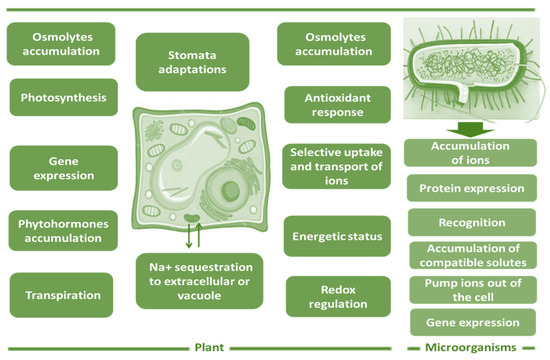 Osmolytes accumulation

Photosynthesis

Gene expression

Phytohormones accumulation

Transpiration

Stomata adaptations

Na+ sequestration to extracellular or vacuole

Osmolytes accumulation

Antioxidant response

Selective uptake and transport of ions

Energetic status

Redox regulation

Accumulation of ions

Protein expression

Recognition

Accumulation of compatible solutes

Pump ions out of the cell

Gene expression

Plant

Microorganisms